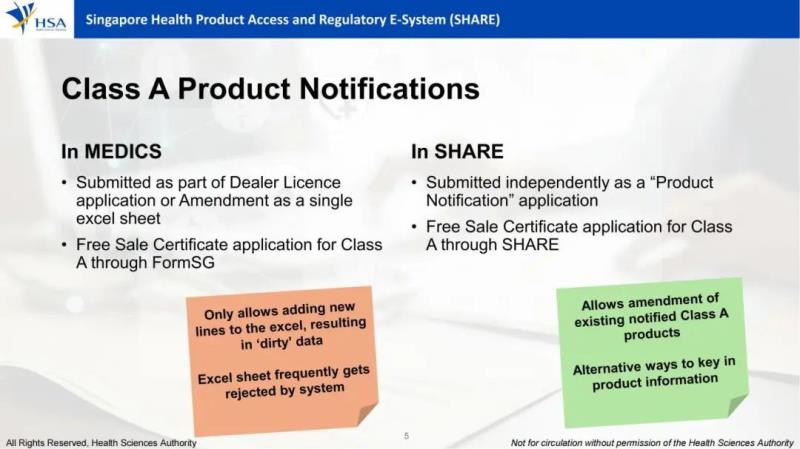 HSA

Singapore Health Product Access and Regulatory E-System (SHARE)

Class A Product Notifications

In MEDICS

• Submitted as part of Dealer Licence application or Amendment as a single excel sheet

• Free Sale Certificate application for Class A through FormSG

Only allows adding new lines to the excel, resulting in 'dirty' data

Excel sheet frequently gets rejected by system

In SHARE

• Submitted independently as a "Product Notification" application

• Free Sale Certificate application for Class A through SHARE

Allows amendment of existing notified Class A products

Alternative ways to key in product information

All Rights Reserved, Health Sciences Authority

5

Not for circulation without permission of the Health Sciences Authority